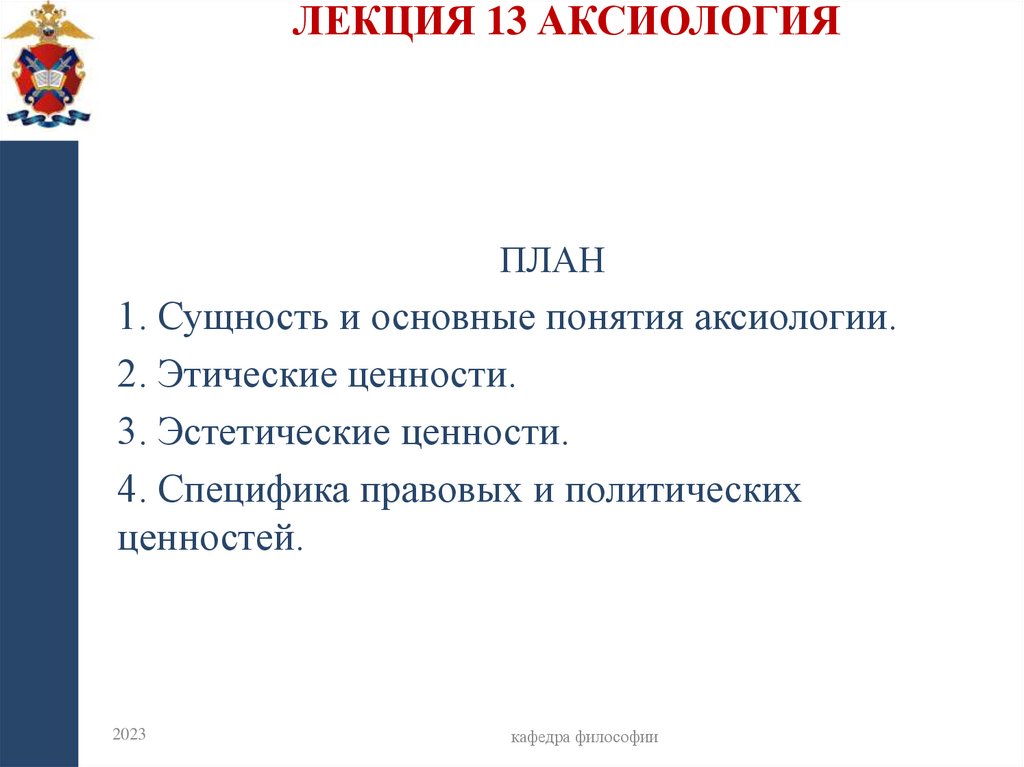 ЛЕКЦИЯ 13 АКСИОЛОГИЯ

ПЛАН

1. Сущность и основные понятия аксиологии.

2. Этические ценности.

3. Эстетические ценности.

4. Специфика правовых и политических ценностей.

2023

кафедра философии